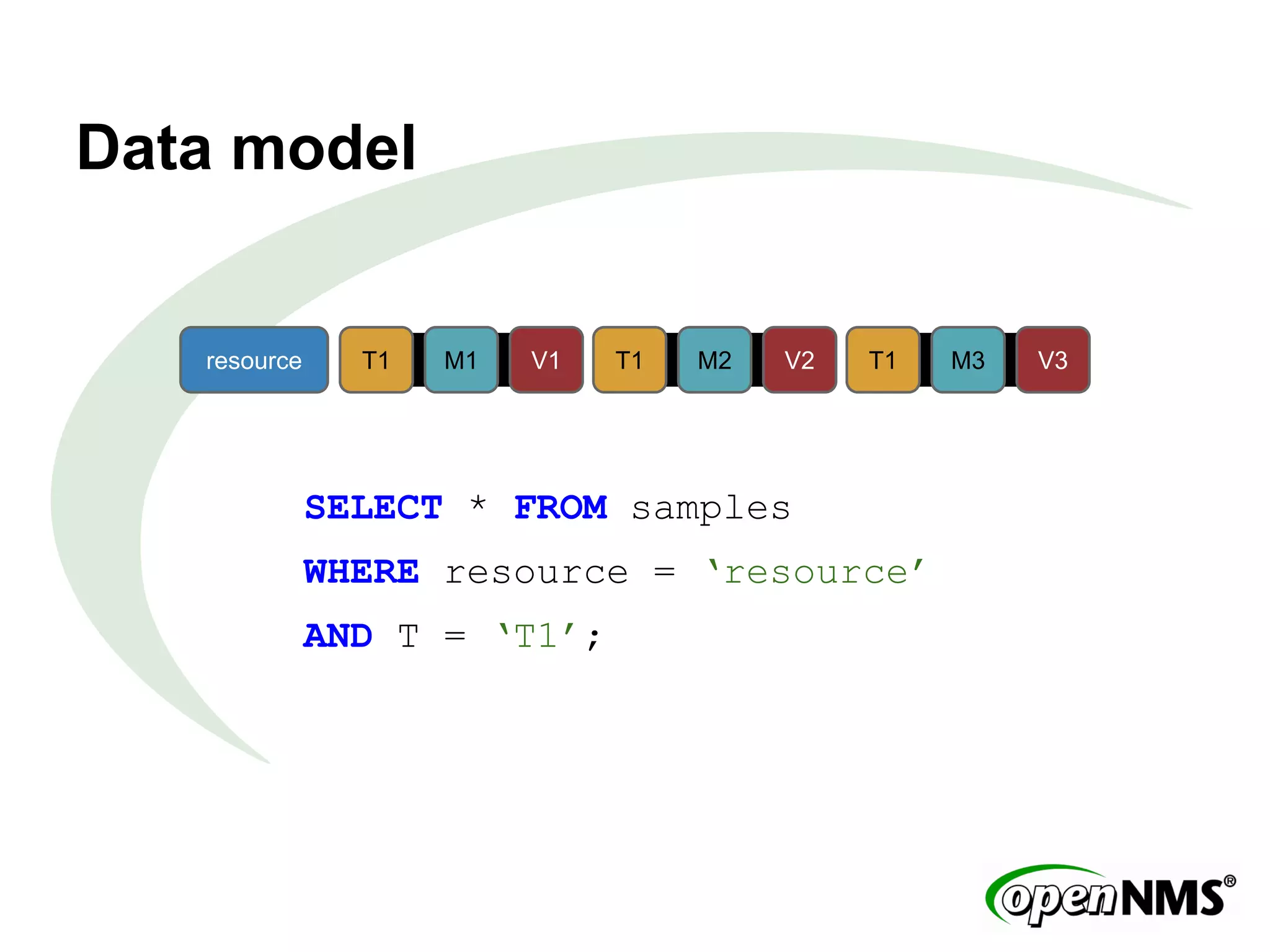 Data model

resource T1 M1 V1 T1 M2 V2 T1 M3 V3

SELECT * FROM samples
WHERE resource = ‘resource’
AND T = ‘T1’;

openNMS®